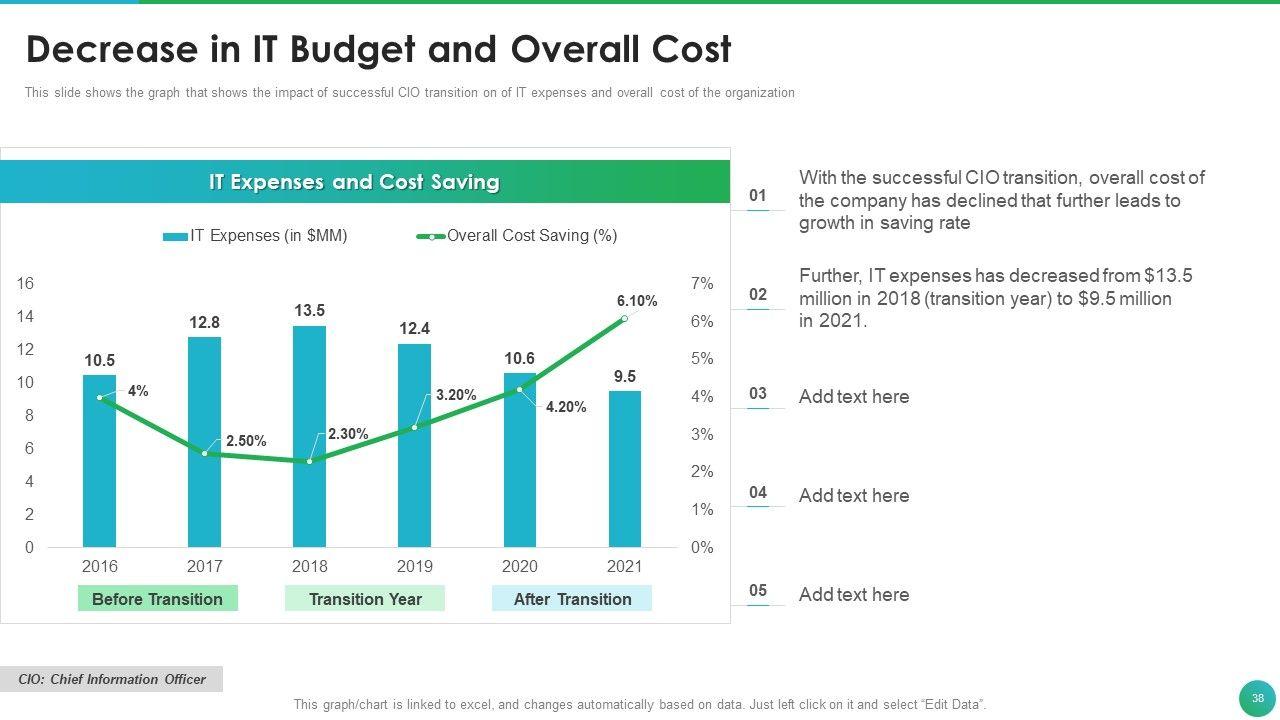 Decrease in IT Budget and Overall Cost

This slide shows the graph that shows the impact of successful CIO transition on of IT expenses and overall cost of the organization

IT Expenses and Cost Saving

IT Expenses (in $MM)
Overall Cost Saving (%)

16
14
12
10
8
6
4
2
0

7%
6%
5%
4%
3%
2%
1%
0%

10.5
12.8
13.5
12.4
10.6
9.5

4%
2.50%
2.30%
3.20%
4.20%
6.10%

2016
2017
2018
2019
2020
2021

Before Transition
Transition Year
After Transition

01
With the successful CIO transition, overall cost of the company has declined that further leads to growth in saving rate

02
Further, IT expenses has decreased from $13.5 million in 2018 (transition year) to $9.5 million in 2021.

03
Add text here

04
Add text here

05
Add text here

CIO: Chief Information Officer

This graph/chart is linked to excel, and changes automatically based on data. Just left click on it and select "Edit Data".

38